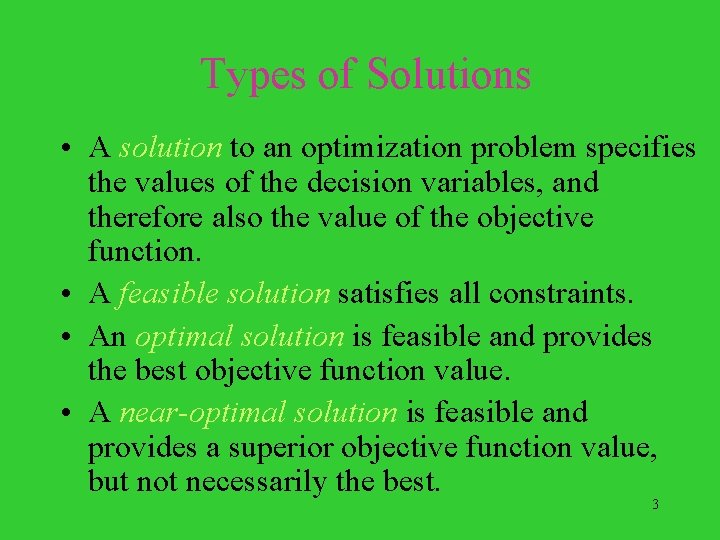 Types of Solutions

• A solution to an optimization problem specifies the values of the decision variables, and therefore also the value of the objective function.

• A feasible solution satisfies all constraints.

• An optimal solution is feasible and provides the best objective function value.

• A near-optimal solution is feasible and provides a superior objective function value, but not necessarily the best.

3